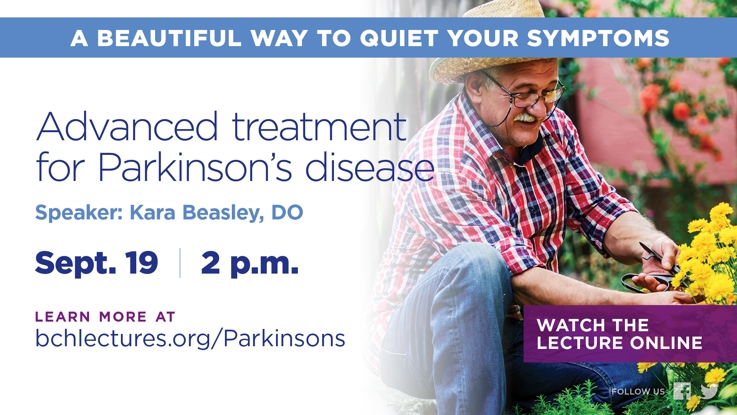 A BEAUTIFUL WAY TO QUIET YOUR SYMPTOMS

Advanced treatment for Parkinson's disease

Speaker: Kara Beasley, DO

Sept. 19 | 2 p.m.

LEARN MORE AT
bchlectures.org/Parkinsons

WATCH THE LECTURE ONLINE

FOLLOW US